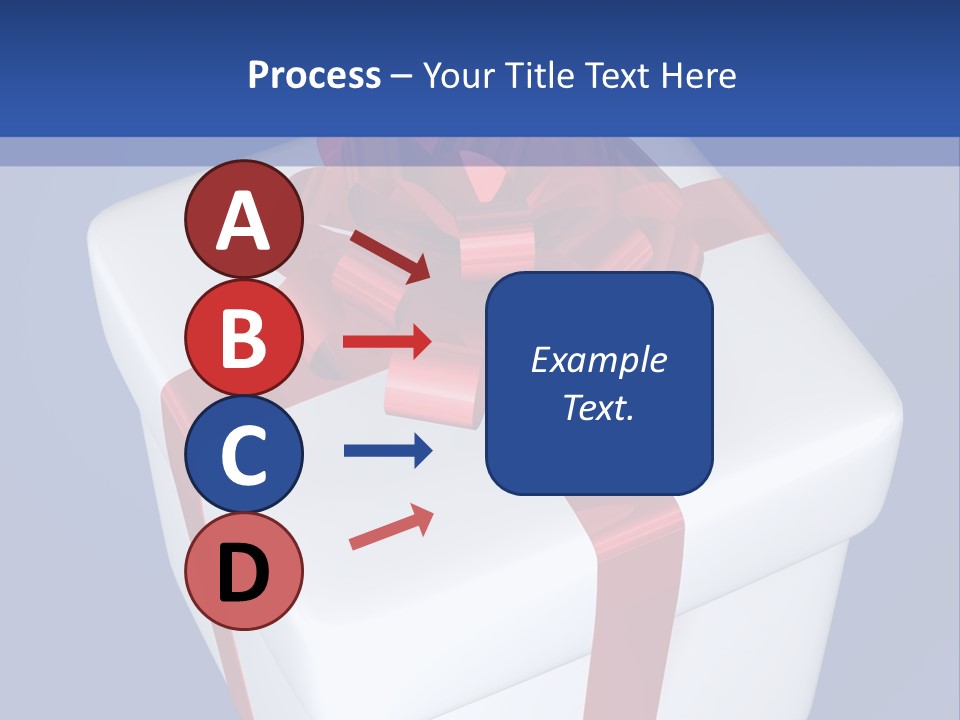 Process – Your Title Text Here

A

B

C

D

Example Text.